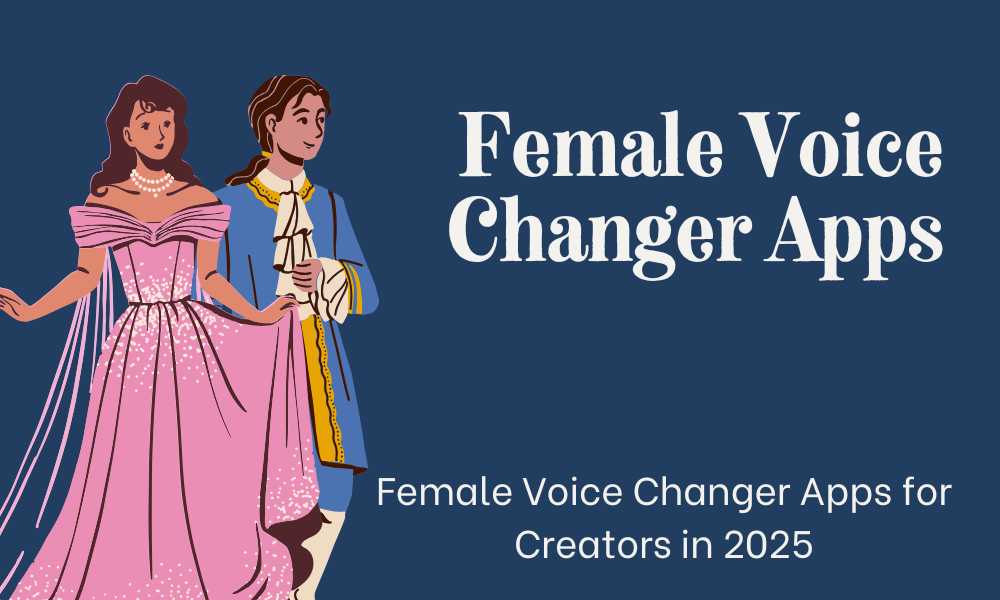 Female Voice Changer Apps

Female Voice Changer Apps for Creators in 2025